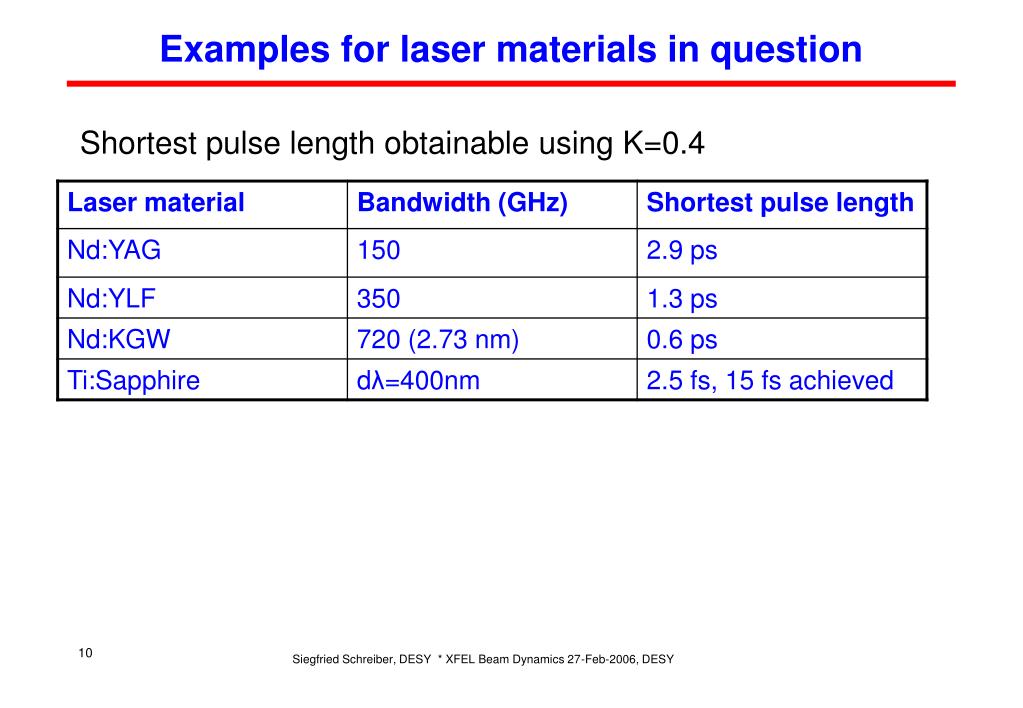 Examples for laser materials in question

Shortest pulse length obtainable using K=0.4

| Laser material | Bandwidth (GHz) | Shortest pulse length |
|---|---|---|
| Nd:YAG | 150 | 2.9 ps |
| Nd:YLF | 350 | 1.3 ps |
| Nd:KGW | 720 (2.73 nm) | 0.6 ps |
| Ti:Sapphire | dλ=400nm | 2.5 fs, 15 fs achieved |

10

Siegfried Schreiber, DESY * XFEL Beam Dynamics 27-Feb-2006, DESY